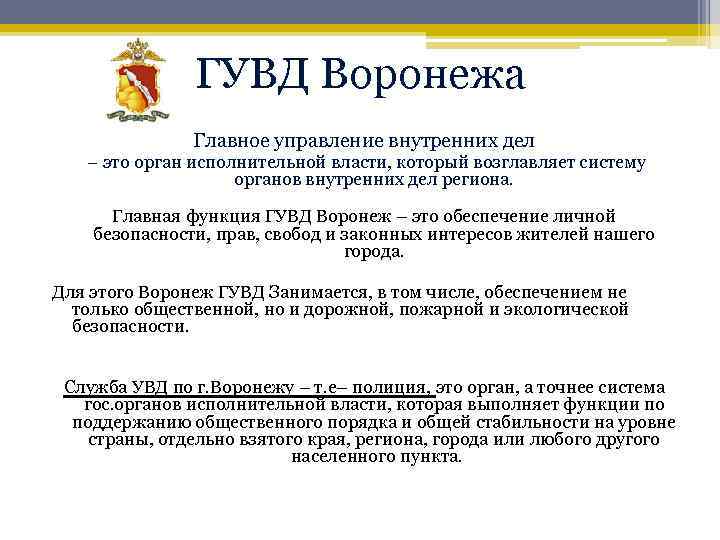 ГУВД Воронежа

Главное управление внутренних дел – это орган исполнительной власти, который возглавляет систему органов внутренних дел региона.

Главная функция ГУВД Воронеж – это обеспечение личной безопасности, прав, свобод и законных интересов жителей нашего города.

Для этого Воронеж ГУВД Занимается, в том числе, обеспечением не только общественной, но и дорожной, пожарной и экологической безопасности.

Служба УВД по г.Воронежу – т.е– полиция, это орган, а точнее система гос.органов исполнительной власти, которая выполняет функции по поддержанию общественного порядка и общей стабильности на уровне страны, отдельно взятого края, региона, города или любого другого населенного пункта.